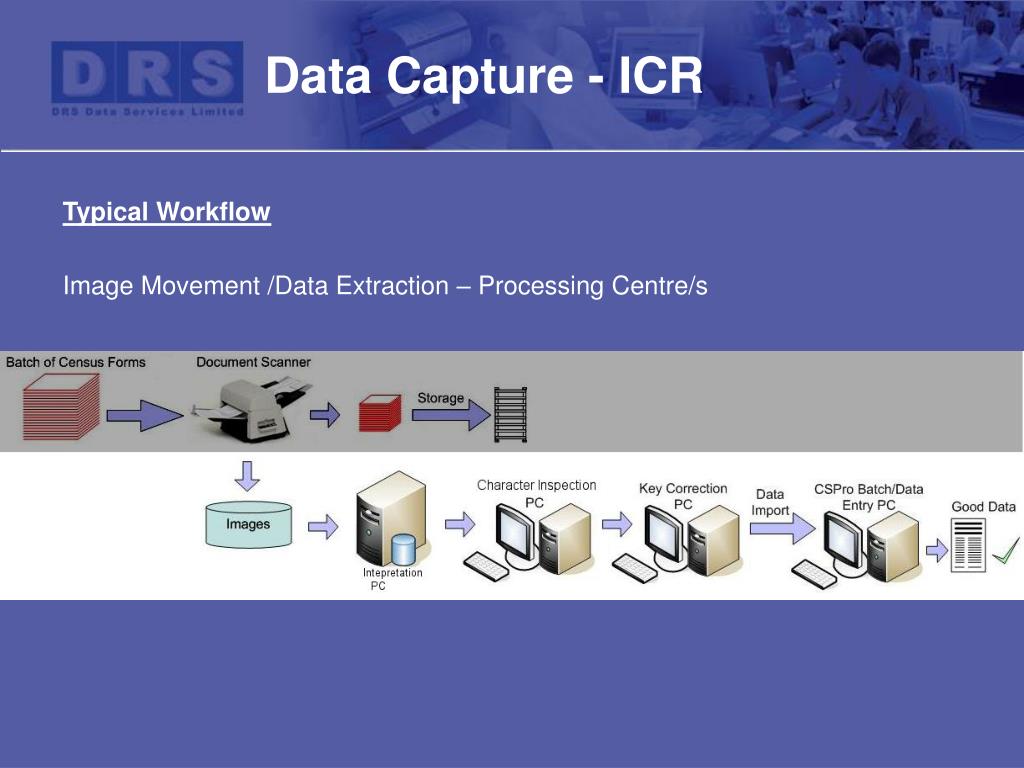 DRS
DRS Data Services Limited

Data Capture - ICR

Typical Workflow

Image Movement /Data Extraction – Processing Centre/s

Batch of Census Forms

Document Scanner

Storage

Images

Intepretation PC

Character Inspection PC

Key Correction PC

Data Import

CSPro Batch/Data Entry PC

Good Data